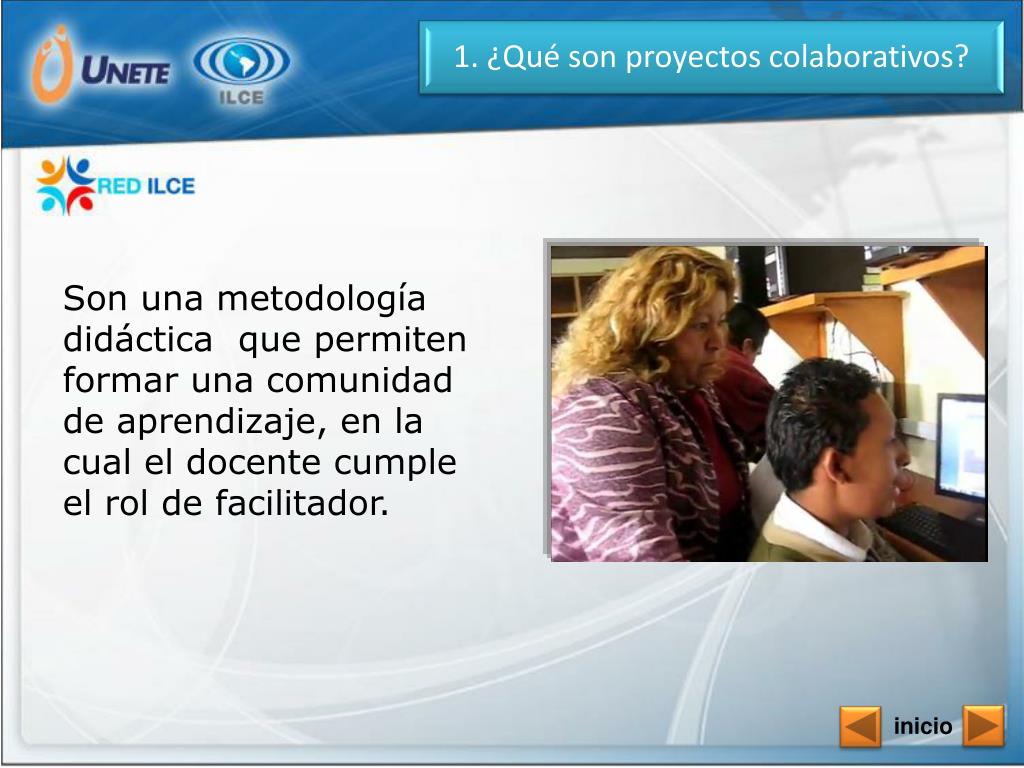 UNETE

ILCE

1. ¿Qué son proyectos colaborativos?

RED ILCE

Son una metodología didáctica que permiten formar una comunidad de aprendizaje, en la cual el docente cumple el rol de facilitador.

inicio